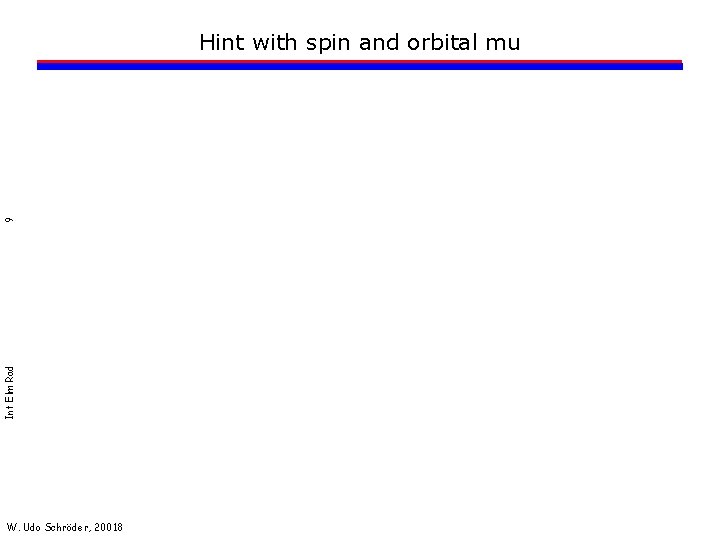 Hint with spin and orbital mu

9

Int Elm Rad

W. Udo Schröder, 20018